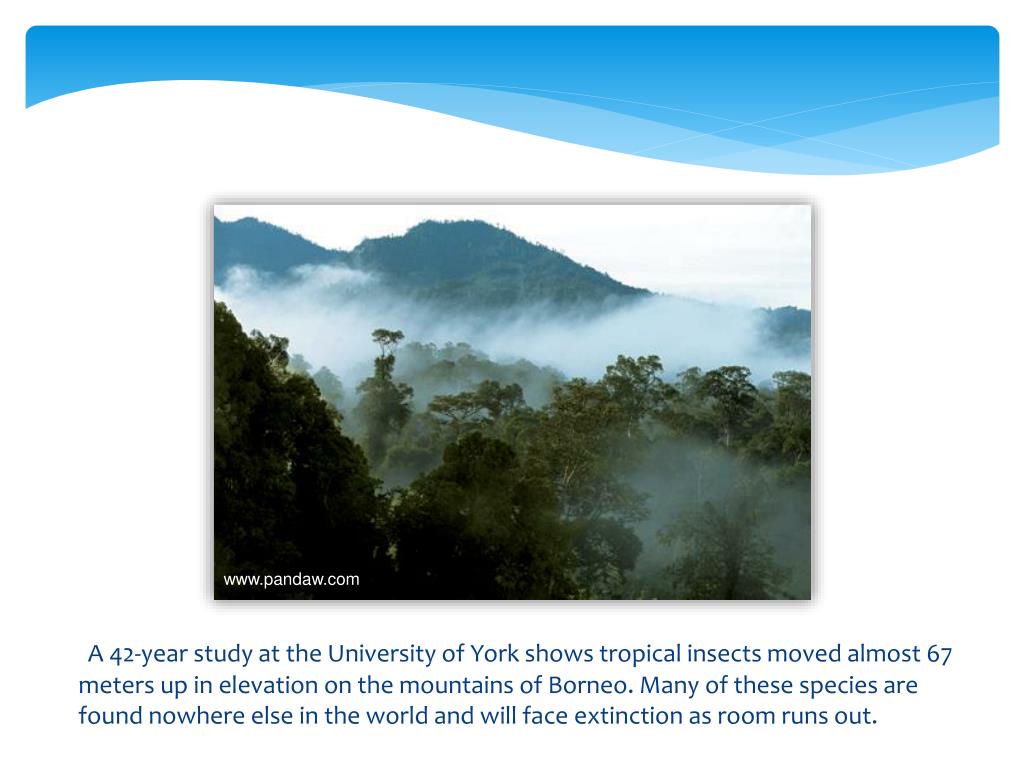 www.pandaw.com

A 42-year study at the University of York shows tropical insects moved almost 67 meters up in elevation on the mountains of Borneo. Many of these species are found nowhere else in the world and will face extinction as room runs out.